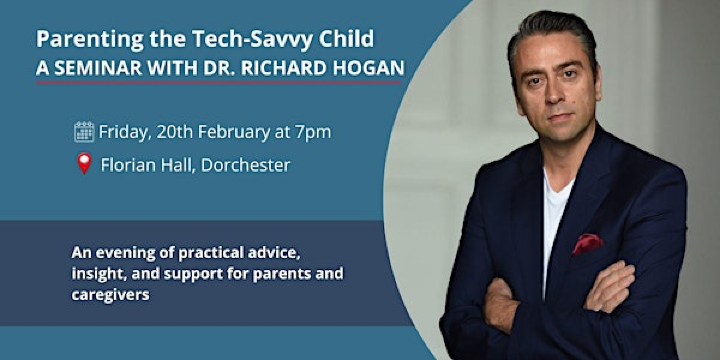 Parenting the Tech-Savvy Child
A SEMINAR WITH DR. RICHARD HOGAN

Friday, 20th February at 7pm

Florian Hall, Dorchester

An evening of practical advice, insight, and support for parents and caregivers